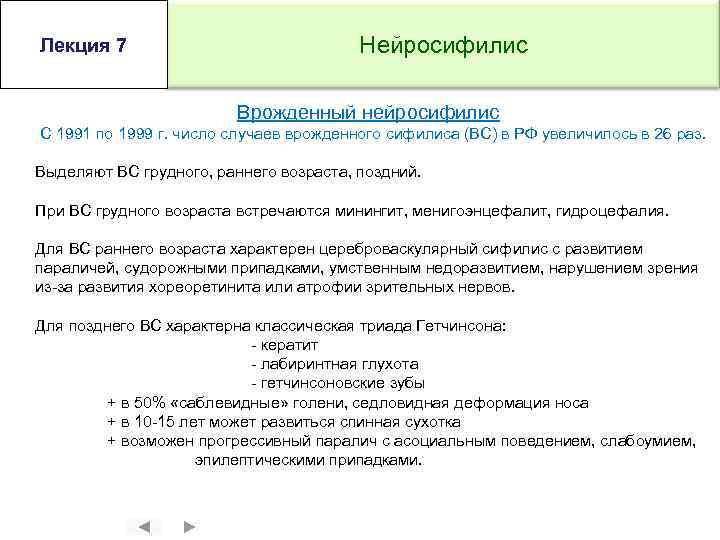 Лекция 7

Нейросифилис

Врожденный нейросифилис

С 1991 по 1999 г. число случаев врожденного сифилиса (ВС) в РФ увеличилось в 26 раз.

Выделяют ВС грудного, раннего возраста, поздний.

При ВС грудного возраста встречаются минингит, менигоэнцефалит, гидроцефалия.

Для ВС раннего возраста характерен цереброваскулярный сифилис с развитием параличей, судорожными припадками, умственным недоразвитием, нарушением зрения из-за развития хореоретинита или атрофии зрительных нервов.

Для позднего ВС характерна классическая триада Гетчинсона:
- кератит
- лабиринтная глухота
- гетчинсоновские зубы
+ в 50% «саблевидные» голени, седловидная деформация носа
+ в 10-15 лет может развиться спинная сухотка
+ возможен прогрессивный паралич с асоциальным поведением, слабоумием, эпилептическими припадками.